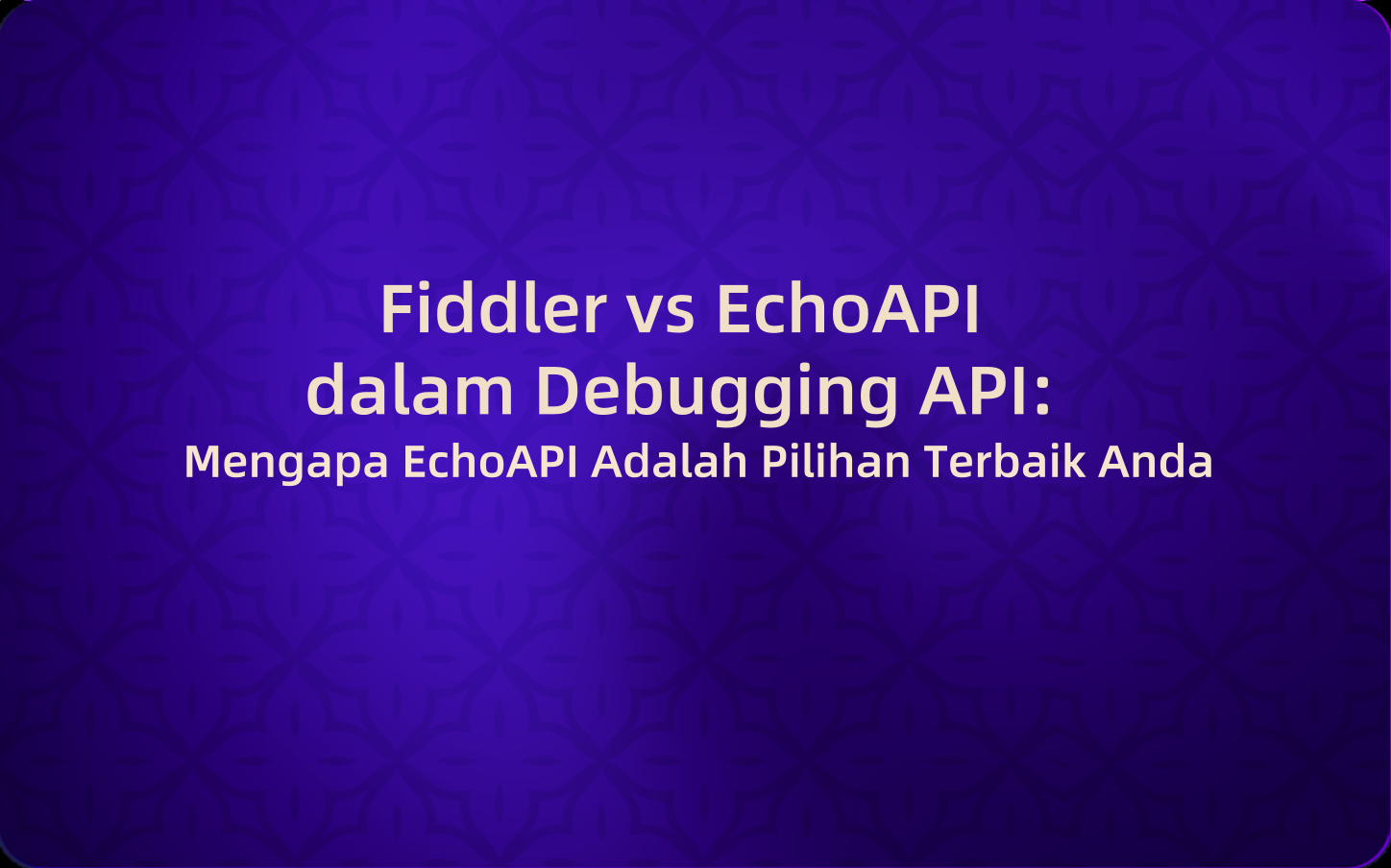 Fiddler vs EchoAPI
dalam Debugging API:
Mengapa EchoAPI Adalah Pilihan Terbaik Anda